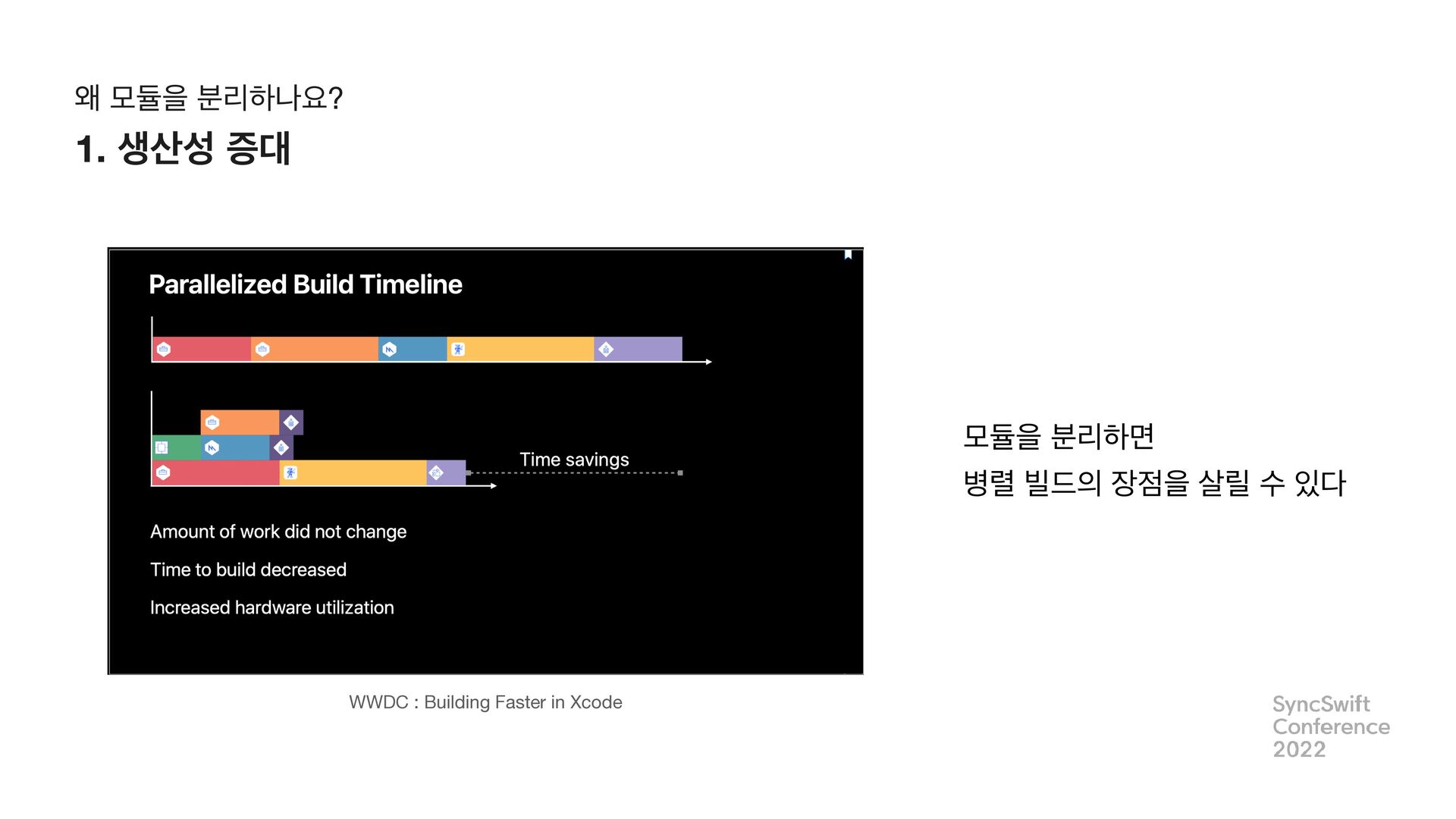 왜 모듈을 분리하나요?

1. 생산성 증대

Parallelized Build Timeline

Time savings

Amount of work did not change

Time to build decreased

Increased hardware utilization

WWDC : Building Faster in Xcode

모듈을 분리하면
병렬 빌드의 장점을 살릴 수 있다

SyncSwift Conference 2022